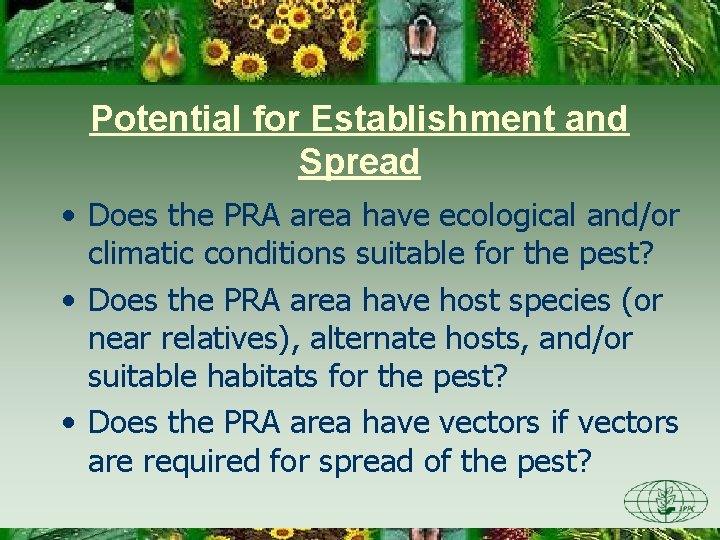 Potential for Establishment and Spread

• Does the PRA area have ecological and/or climatic conditions suitable for the pest?
• Does the PRA area have host species (or near relatives), alternate hosts, and/or suitable habitats for the pest?
• Does the PRA area have vectors if vectors are required for spread of the pest?

IPPC